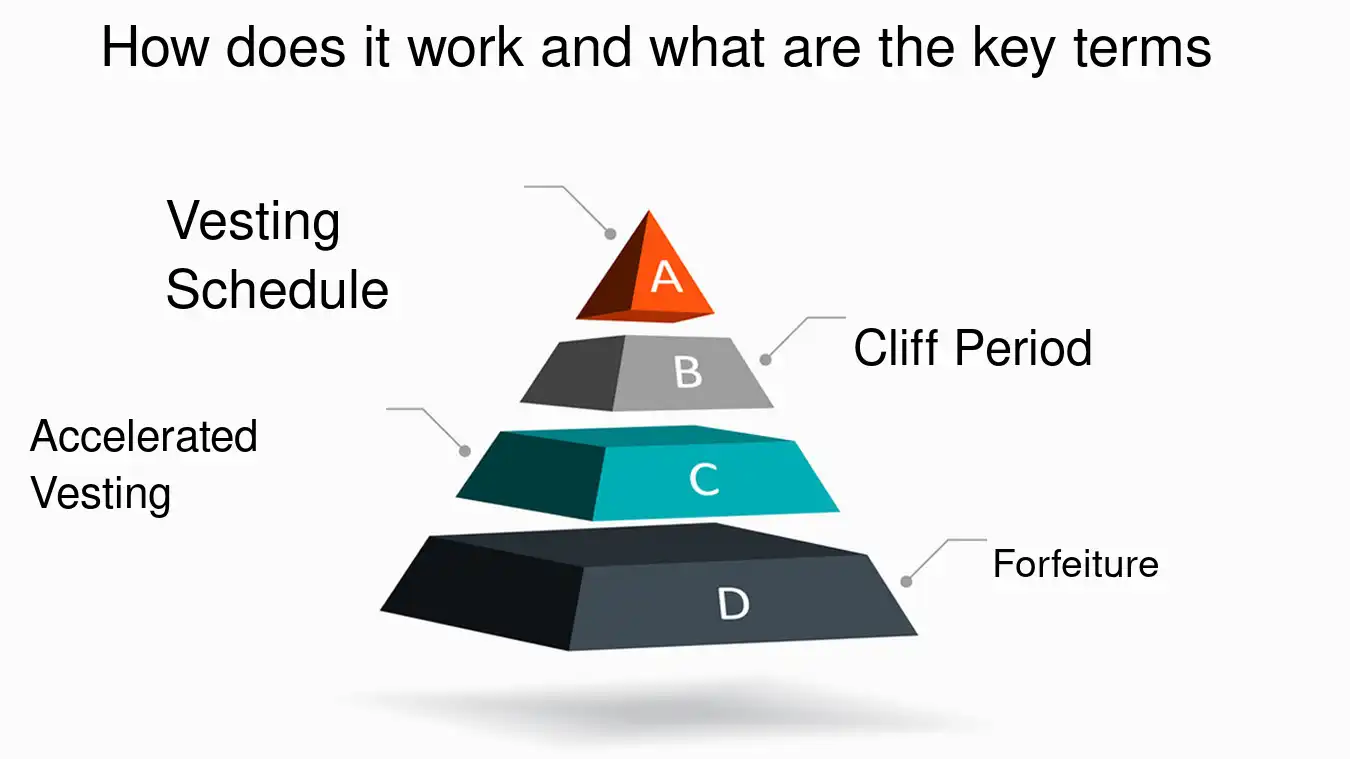 How does it work and what are the key terms

Vesting Schedule

A

B

Cliff Period

Accelerated Vesting

C

D

Forfeiture